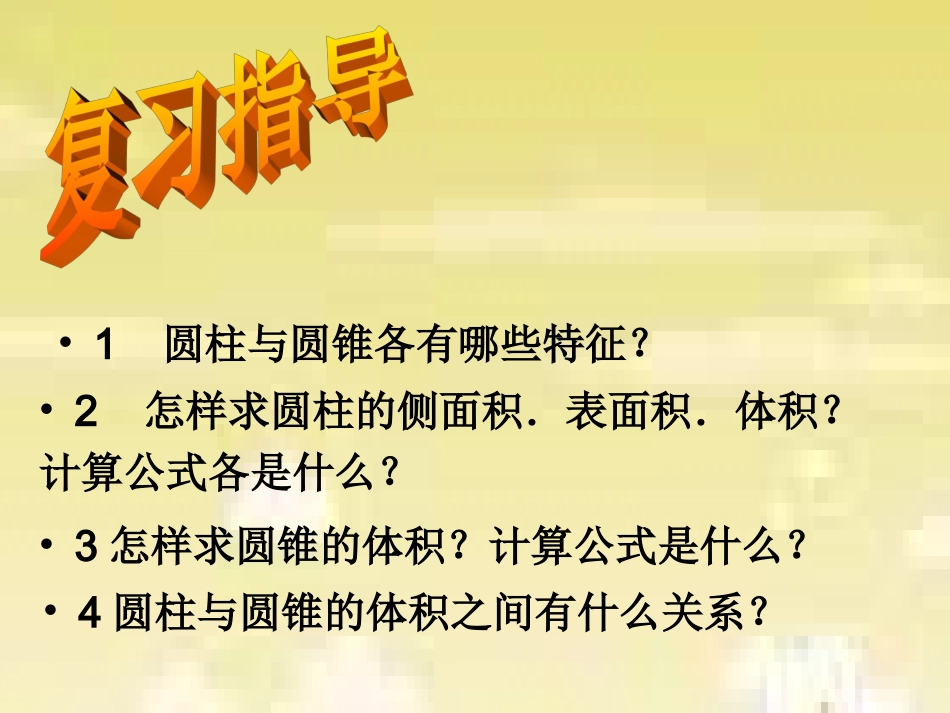 复习指导

• 1　圆柱与圆锥各有哪些特征？

• 2　怎样求圆柱的侧面积．表面积．体积？计算公式各是什么？

• 3 怎样求圆锥的体积？计算公式是什么？

• 4 圆柱与圆锥的体积之间有什么关系？